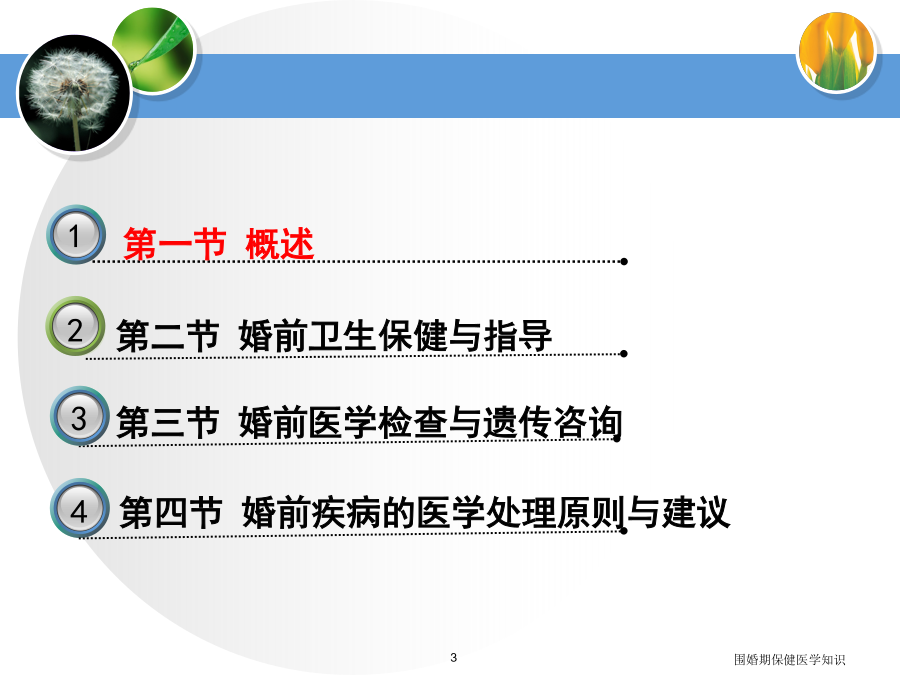 1 第一节 概述

2 第二节 婚前卫生保健与指导

3 第三节 婚前医学检查与遗传咨询

4 第四节 婚前疾病的医学处理原则与建议

3

围婚期保健医学知识